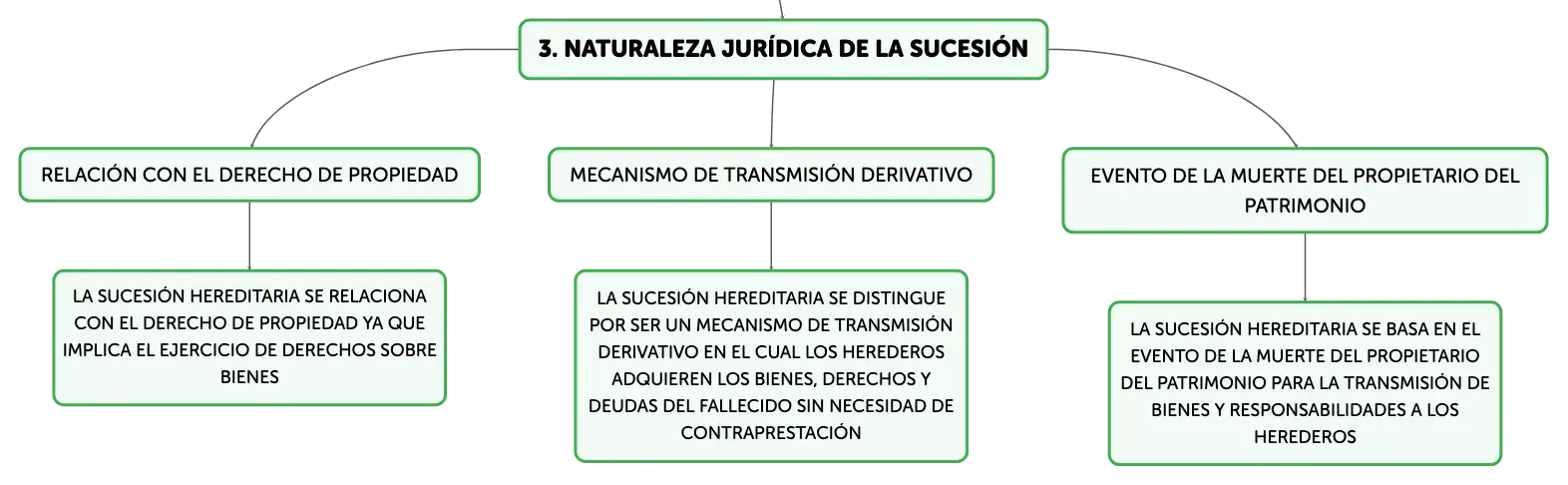 3. NATURALEZA JURÍDICA DE LA SUCESIÓN

RELACIÓN CON EL DERECHO DE PROPIEDAD

LA SUCESIÓN HEREDITARIA SE RELACIONA CON EL DERECHO DE PROPIEDAD YA QUE IMPLICA EL EJERCICIO DE DERECHOS SOBRE BIENES

MECANISMO DE TRANSMISIÓN DERIVATIVO

LA SUCESIÓN HEREDITARIA SE DISTINGUE POR SER UN MECANISMO DE TRANSMISIÓN DERIVATIVO EN EL CUAL LOS HEREDEROS ADQUIEREN LOS BIENES, DERECHOS Y DEUDAS DEL FALLECIDO SIN NECESIDAD DE CONTRAPRESTACIÓN

EVENTO DE LA MUERTE DEL PROPIETARIO DEL PATRIMONIO

LA SUCESIÓN HEREDITARIA SE BASA EN EL EVENTO DE LA MUERTE DEL PROPIETARIO DEL PATRIMONIO PARA LA TRANSMISIÓN DE BIENES Y RESPONSABILIDADES A LOS HEREDEROS